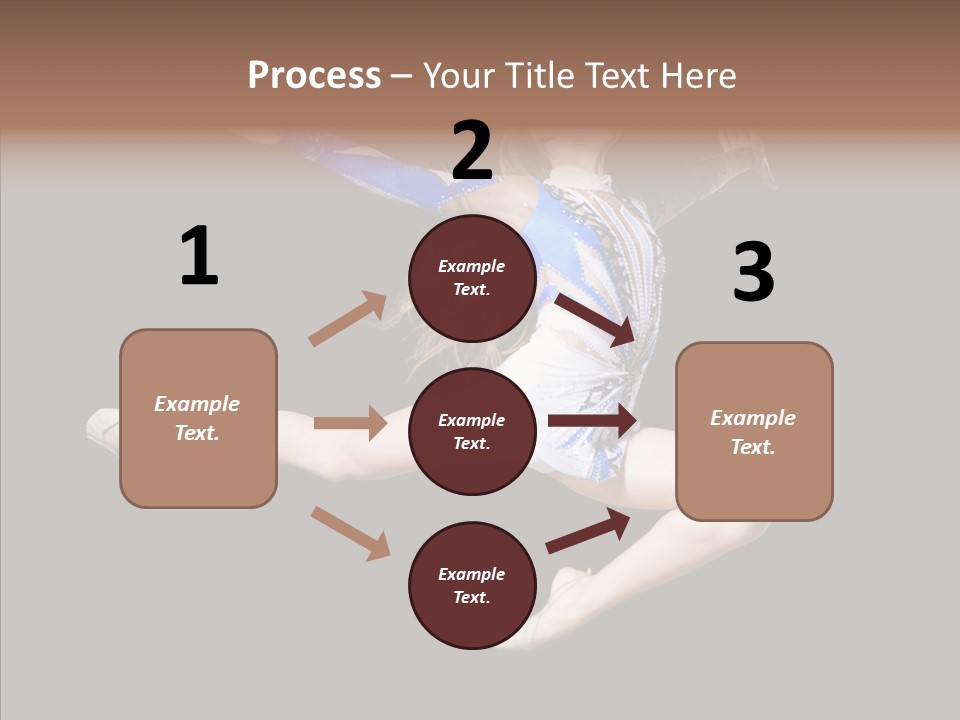 Process – Your Title Text Here

1

Example Text.

2

Example Text.

Example Text.

Example Text.

3

Example Text.